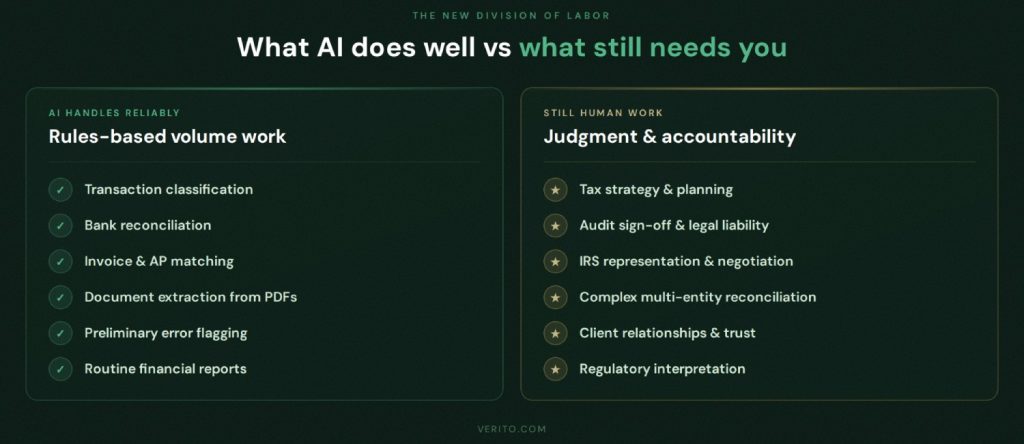 THE NEW DIVISION OF LABOR

What AI does well vs what still needs you

AI HANDLES RELIABLY

Rules-based volume work

✓ Transaction classification
✓ Bank reconciliation
✓ Invoice & AP matching
✓ Document extraction from PDFs
✓ Preliminary error flagging
✓ Routine financial reports

STILL HUMAN WORK

Judgment & accountability

★ Tax strategy & planning
★ Audit sign-off & legal liability
★ IRS representation & negotiation
★ Complex multi-entity reconciliation
★ Client relationships & trust
★ Regulatory interpretation

VERITO.COM